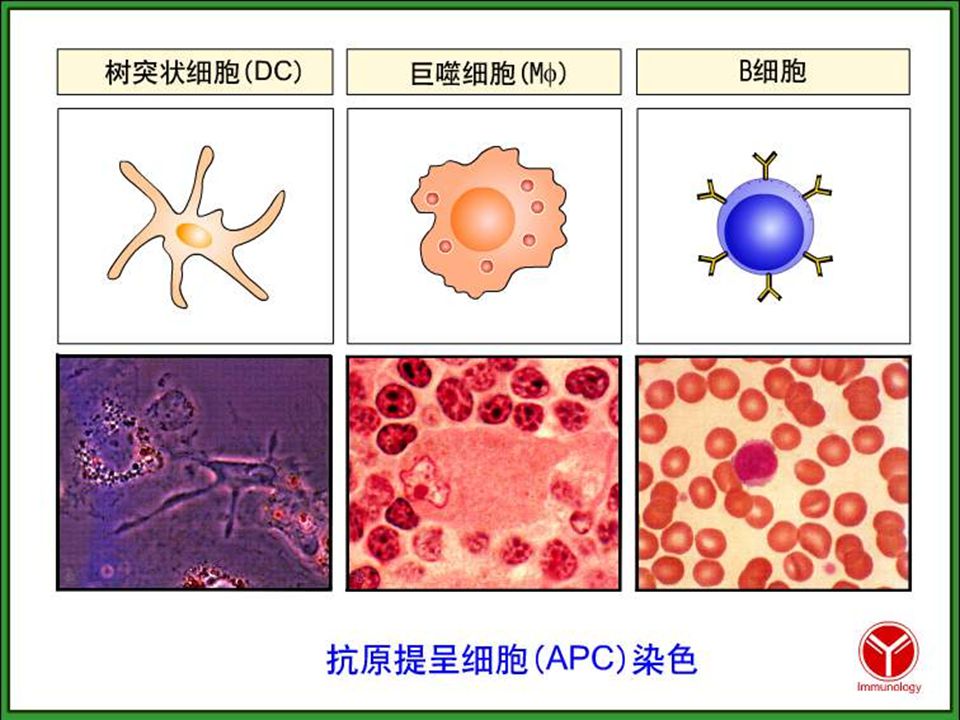 树突状细胞(DC)

巨噬细胞(Mϕ)

B细胞

抗原提呈细胞(APC)染色

Immunology